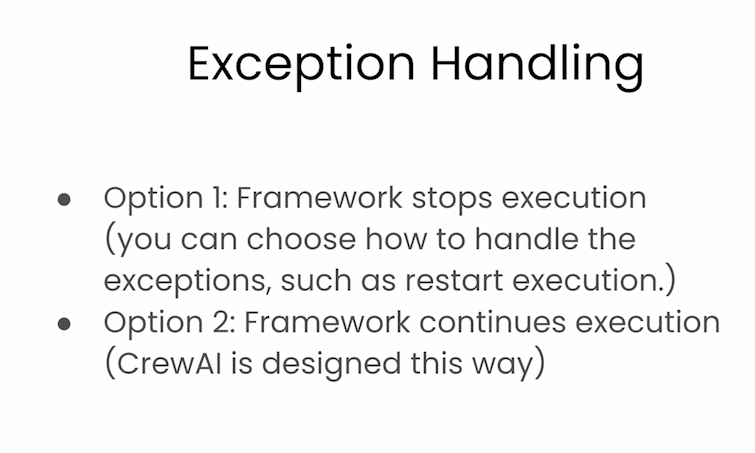 Exception Handling

- Option 1: Framework stops execution (you can choose how to handle the exceptions, such as restart execution.)
- Option 2: Framework continues execution (CrewAI is designed this way)